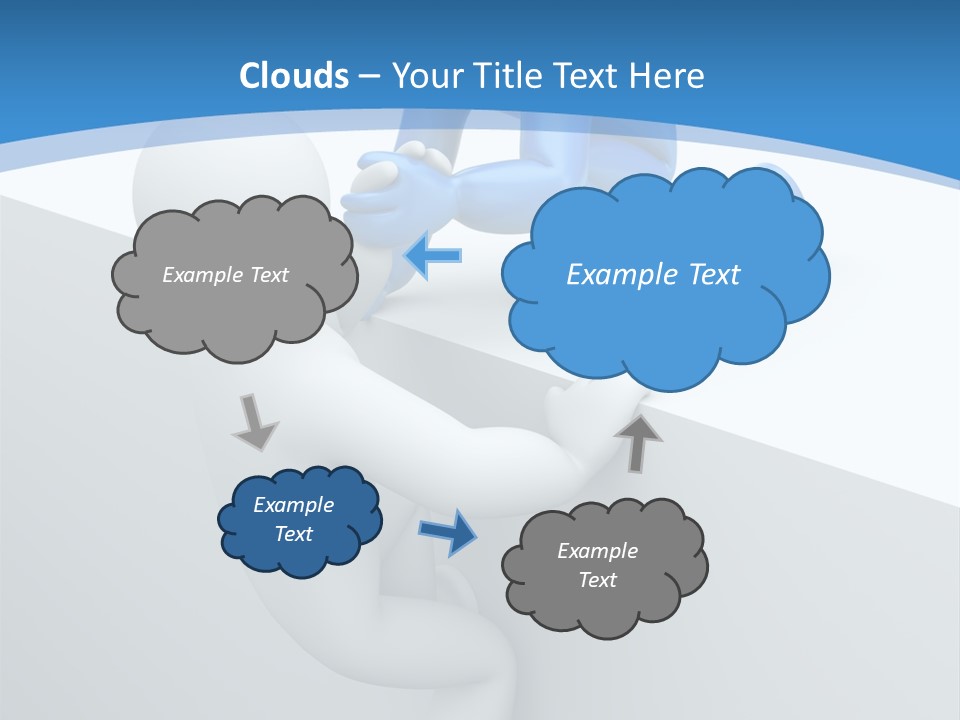 Clouds – Your Title Text Here

Example Text

Example Text

Example Text

Example Text